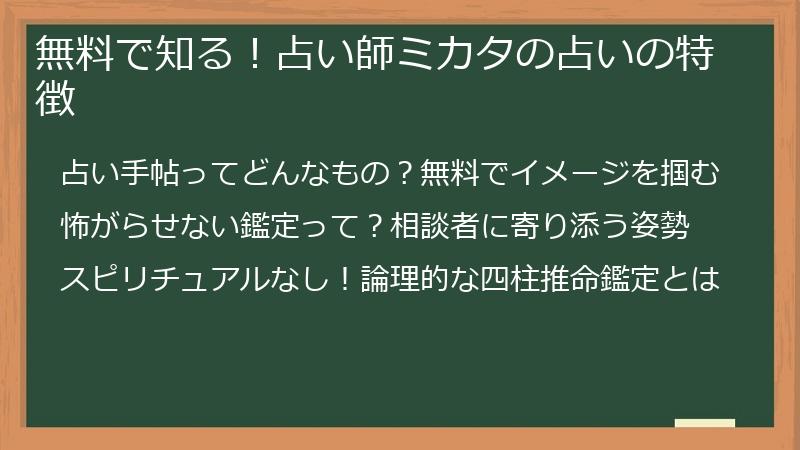 無料で知る！占い師ミカタの占いの特徴

占い手帖ってどんなもの？無料でイメージを掴む

怖がらせない鑑定って？相談者に寄り添う姿勢

スピリチュアルなし！論理的な四柱推命鑑定とは